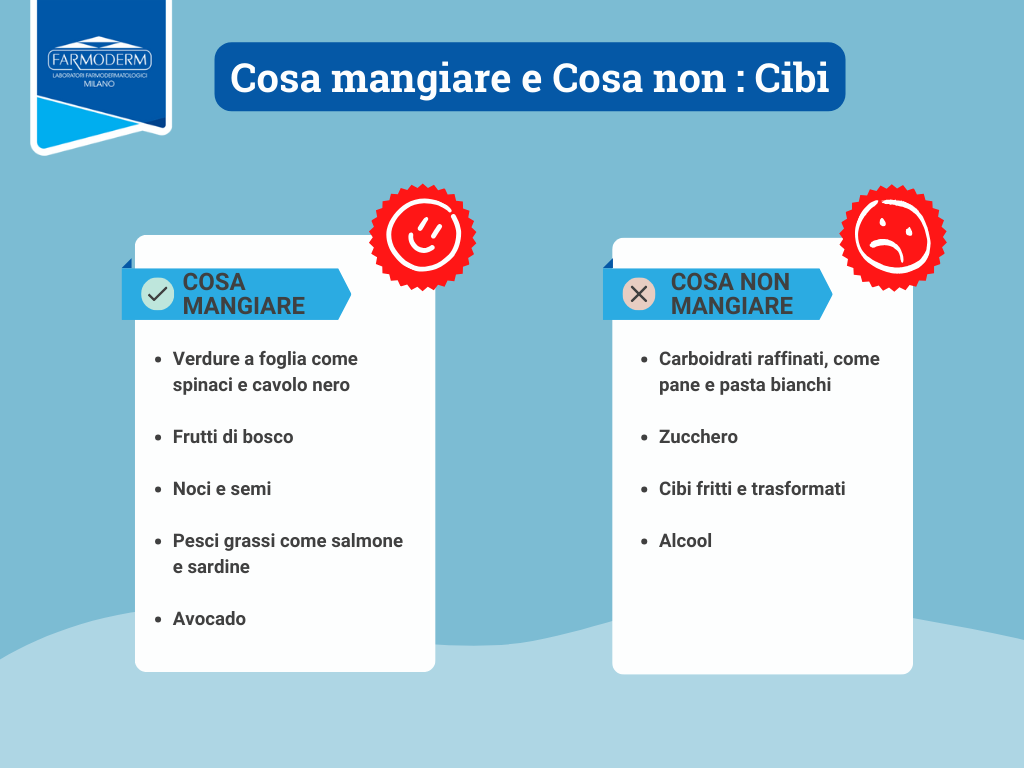 FARMODERM
LABORATORI FARMODERMATOLOGICI
MILANO

Cosa mangiare e Cosa non : Cibi

COSA MANGIARE

- Verdure a foglia come spinaci e cavolo nero
- Frutti di bosco
- Noci e semi
- Pesci grassi come salmone e sardine
- Avocado

COSA NON MANGIARE

- Carboidrati raffinati, come pane e pasta bianchi
- Zucchero
- Cibi fritti e trasformati
- Alcool